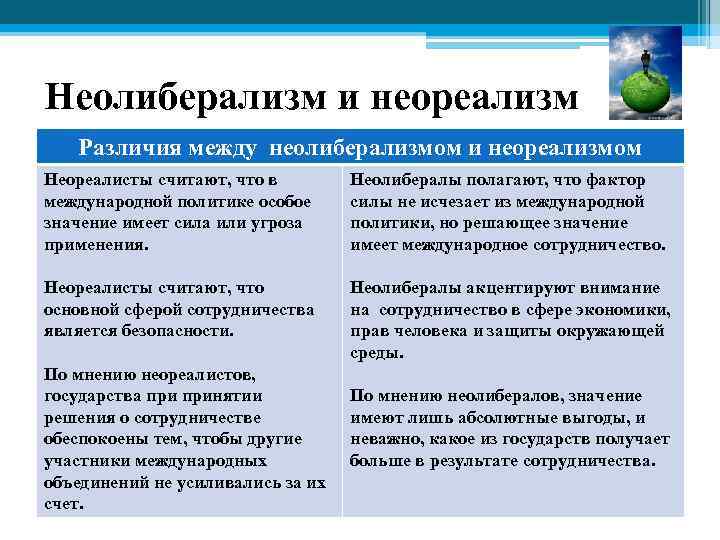 Неолиберализм и неореализм

| Различия между неолиберализмом и неореализмом | |
|---|---|
| Неореалисты считают, что в международной политике особое значение имеет сила или угроза применения.<br><br>Неореалисты считают, что основной сферой сотрудничества является безопасности.<br><br>По мнению неореалистов, государства при принятии решения о сотрудничестве обеспокоены тем, чтобы другие участники международных объединений не усиливались за их счет. | Неолибералы полагают, что фактор силы не исчезает из международной политики, но решающее значение имеет международное сотрудничество.<br><br>Неолибералы акцентируют внимание на сотрудничество в сфере экономики, прав человека и защиты окружающей среды.<br><br>По мнению неолибералов, значение имеют лишь абсолютные выгоды, и неважно, какое из государств получает больше в результате сотрудничества. |